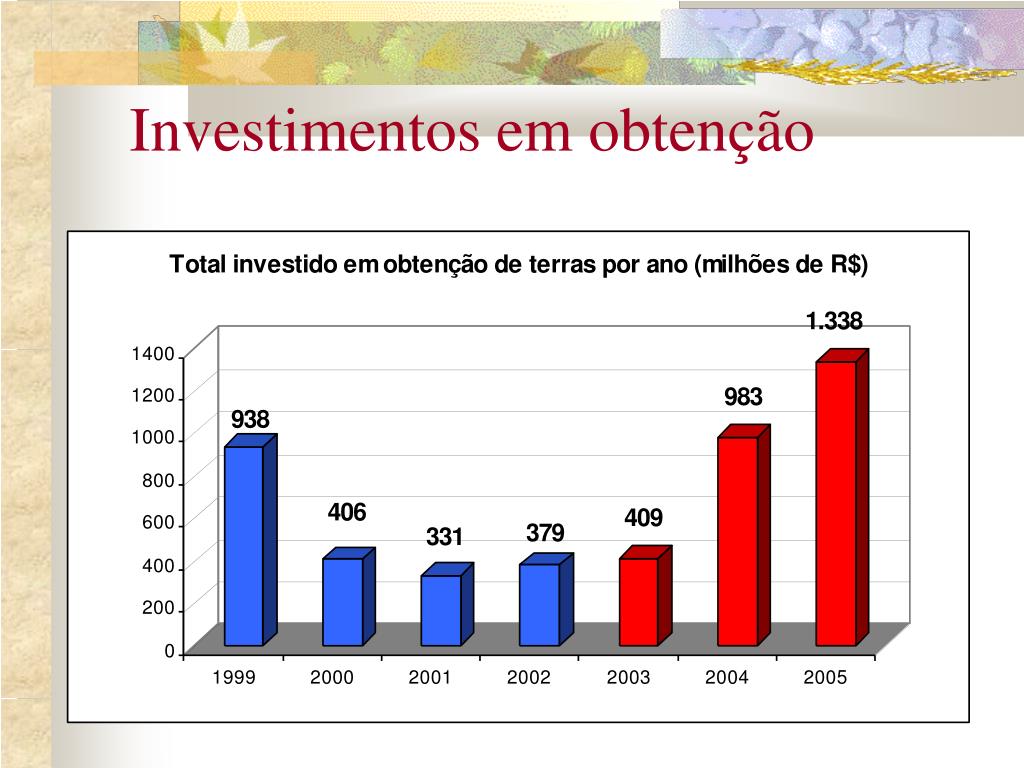 Investimentos em obtenção

Total investido em obtenção de terras por ano (milhões de R$)

1400
1200
1000
800
600
400
200
0

938
406
331
379
409
983
1.338

1999
2000
2001
2002
2003
2004
2005